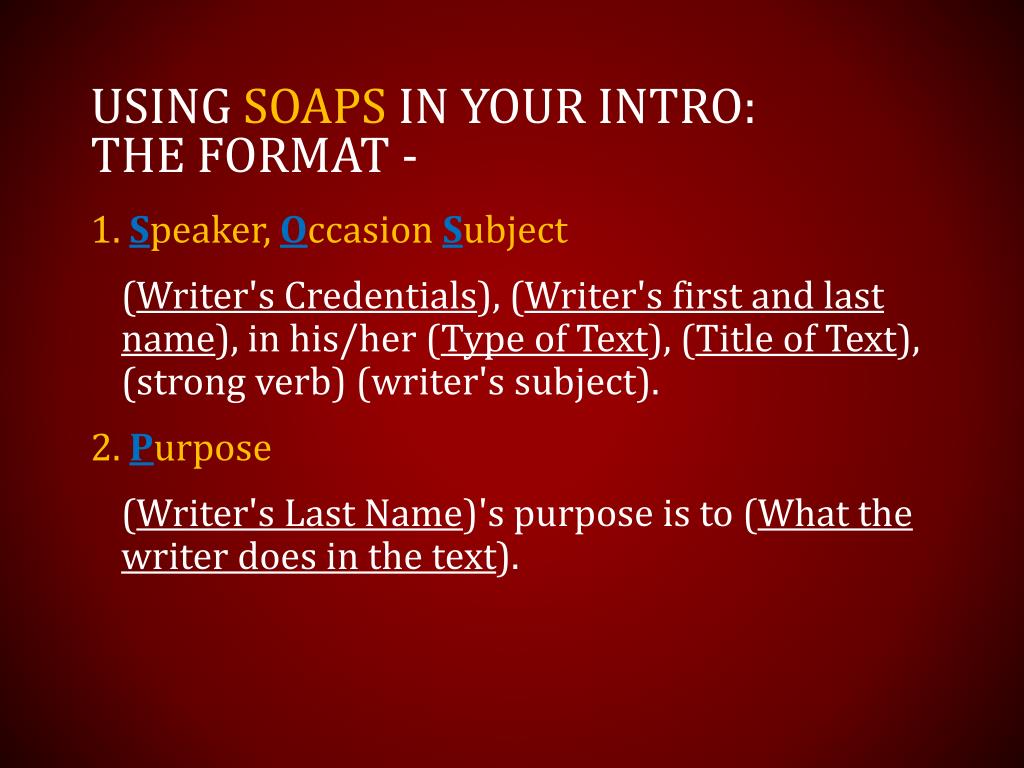 USING SOAPS IN YOUR INTRO: THE FORMAT -

1. Speaker, Occasion Subject

(Writer's Credentials), (Writer's first and last name), in his/her (Type of Text), (Title of Text), (strong verb) (writer's subject).

2. Purpose

(Writer's Last Name)'s purpose is to (What the writer does in the text).